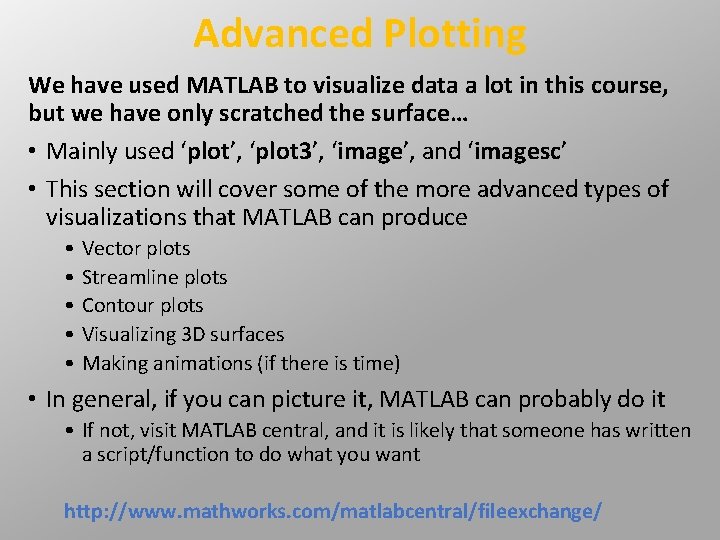 Advanced Plotting

We have used MATLAB to visualize data a lot in this course, but we have only scratched the surface…

• Mainly used ‘plot’, ‘plot3’, ‘image’, and ‘imagesc’

• This section will cover some of the more advanced types of visualizations that MATLAB can produce
  • Vector plots
  • Streamline plots
  • Contour plots
  • Visualizing 3D surfaces
  • Making animations (if there is time)

• In general, if you can picture it, MATLAB can probably do it
  • If not, visit MATLAB central, and it is likely that someone has written a script/function to do what you want

http://www.mathworks.com/matlabcentral/fileexchange/